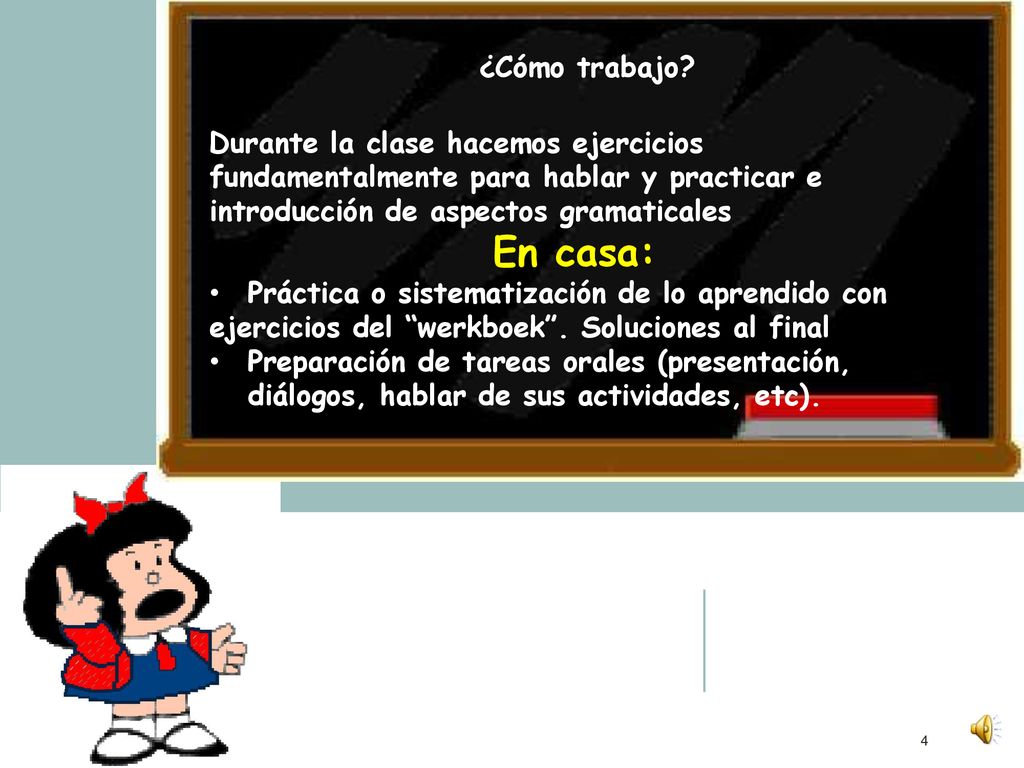 ¿Cómo trabajo?

Durante la clase hacemos ejercicios fundamentalmente para hablar y practicar e introducción de aspectos gramaticales

En casa:

• Práctica o sistematización de lo aprendido con ejercicios del “werkboek”. Soluciones al final
• Preparación de tareas orales (presentación, diálogos, hablar de sus actividades, etc).

4